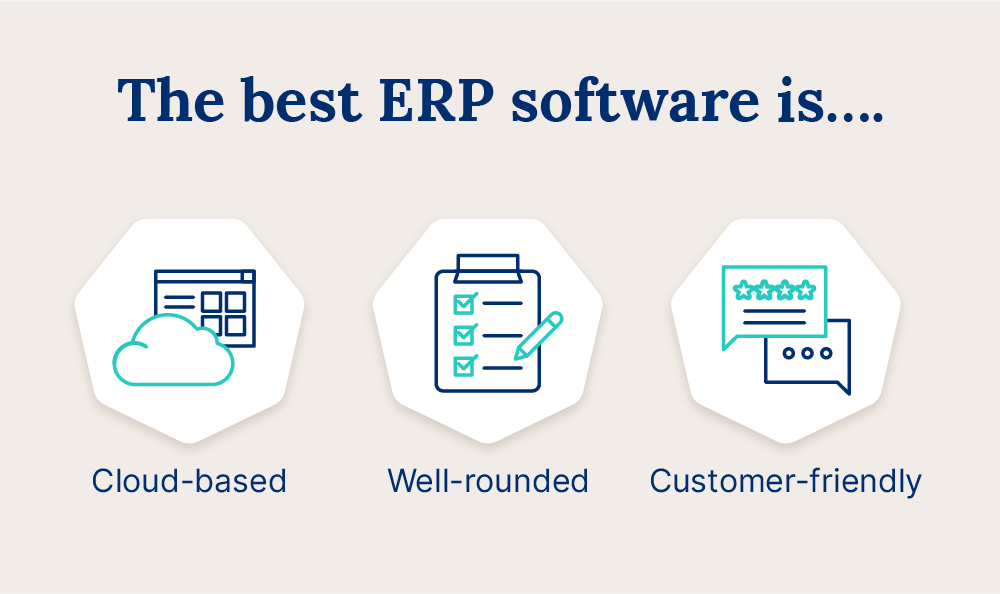 The best ERP software is....

Cloud-based

Well-rounded

Customer-friendly